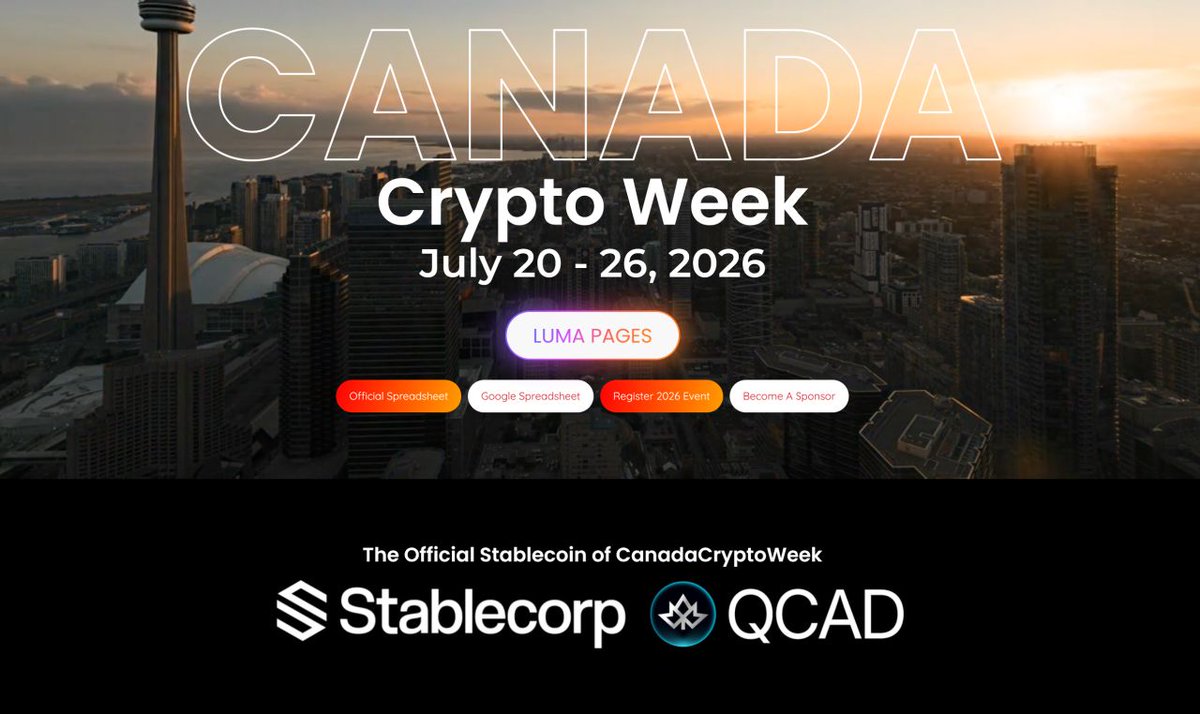 CANADA
Crypto Week
July 20 - 26, 2026

LUMA PAGES

Official Spreadsheet
Google Spreadsheet
Register 2026 Event
Become A Sponsor

The Official Stablecoin of CanadaCryptoWeek
Stablecorp QCAD